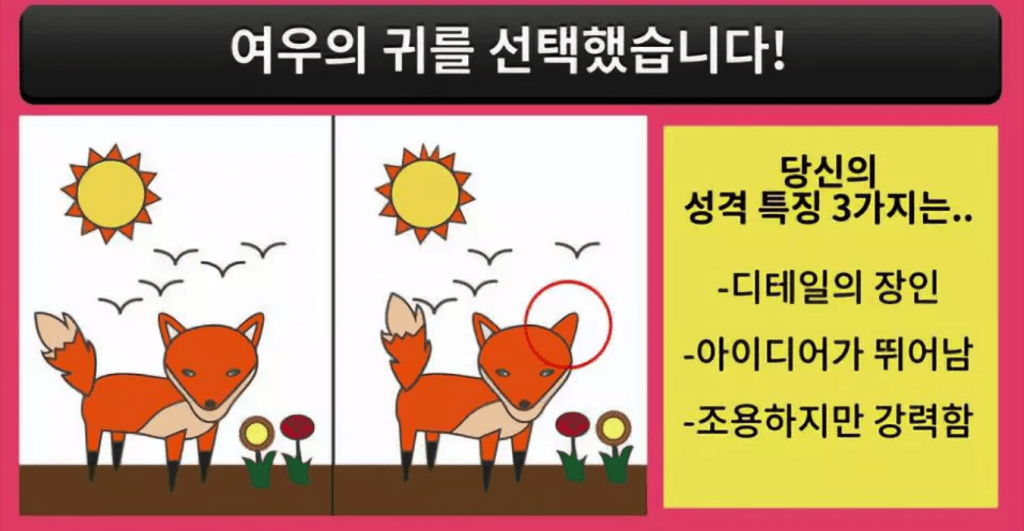 여우의 귀를 선택했습니다!

당신의
성격 특징 3가지는..

-디테일의 장인

-아이디어가 뛰어남

-조용하지만 강력함